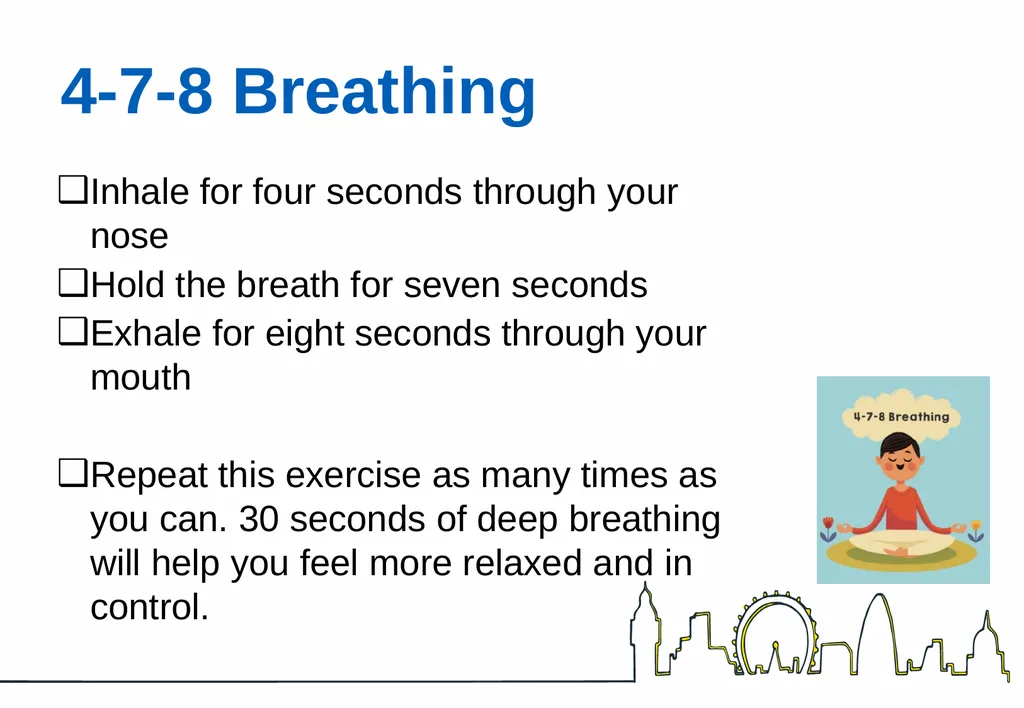 4-7-8 Breathing

❑Inhale for four seconds through your nose

❑Hold the breath for seven seconds

❑Exhale for eight seconds through your mouth

❑Repeat this exercise as many times as you can. 30 seconds of deep breathing will help you feel more relaxed and in control.

4-7-8 Breathing